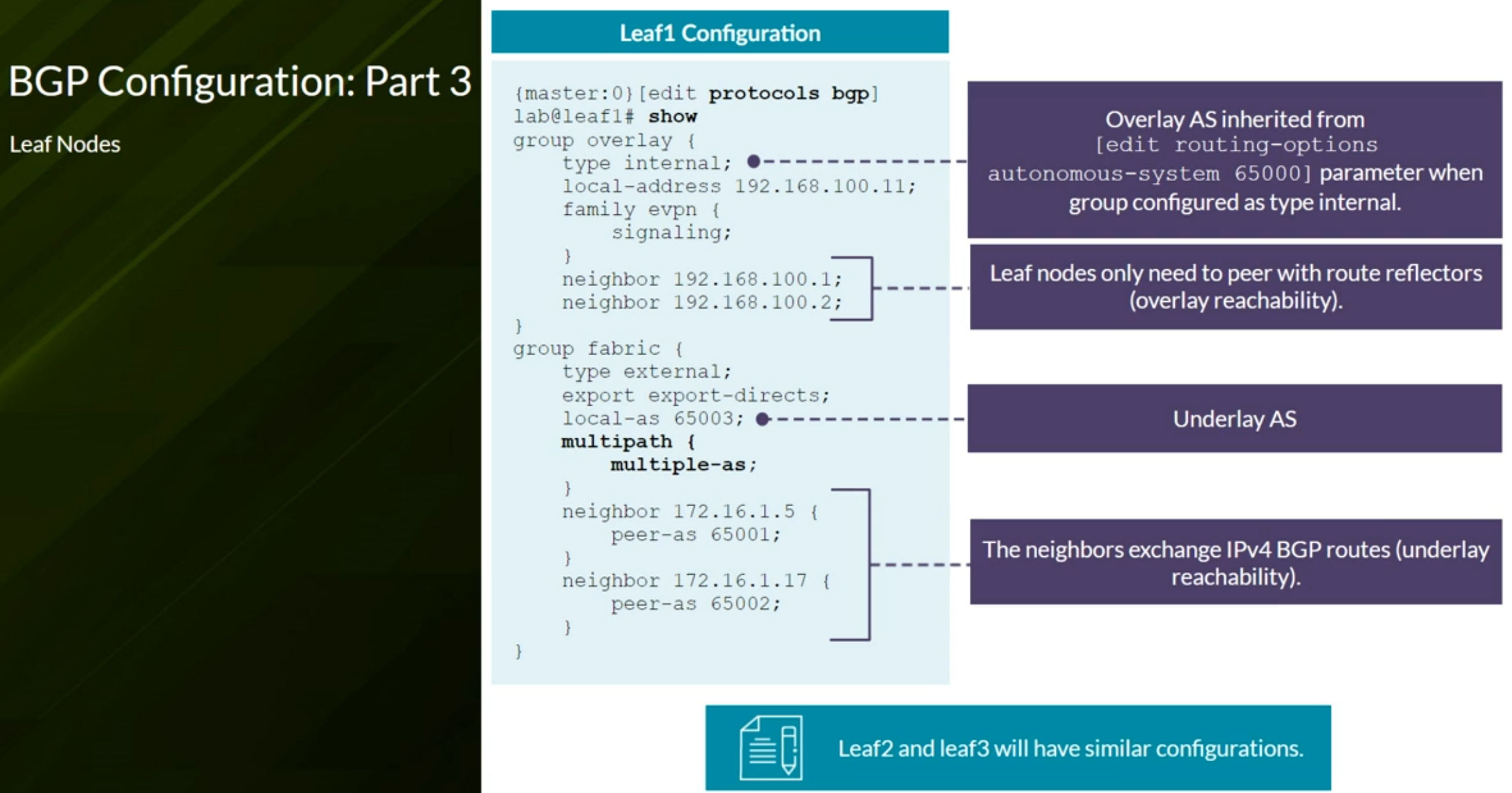 BGP Configuration: Part 3

Leaf Nodes

Leaf1 Configuration

{master:0}[edit protocols bgp]
lab@leaf1# show
group overlay {
    type internal;
    local-address 192.168.100.11;
    family evpn {
        signaling;
    }
    neighbor 192.168.100.1;
    neighbor 192.168.100.2;
}
group fabric {
    type external;
    export export-directs;
    local-as 65003;
    multipath {
        multiple-as;
    }
    neighbor 172.16.1.5 {
        peer-as 65001;
    }
    neighbor 172.16.1.17 {
        peer-as 65002;
    }
}

Overlay AS inherited from [edit routing-options autonomous-system 65000] parameter when group configured as type internal.

Leaf nodes only need to peer with route reflectors (overlay reachability).

Underlay AS

The neighbors exchange IPv4 BGP routes (underlay reachability).

Leaf2 and leaf3 will have similar configurations.